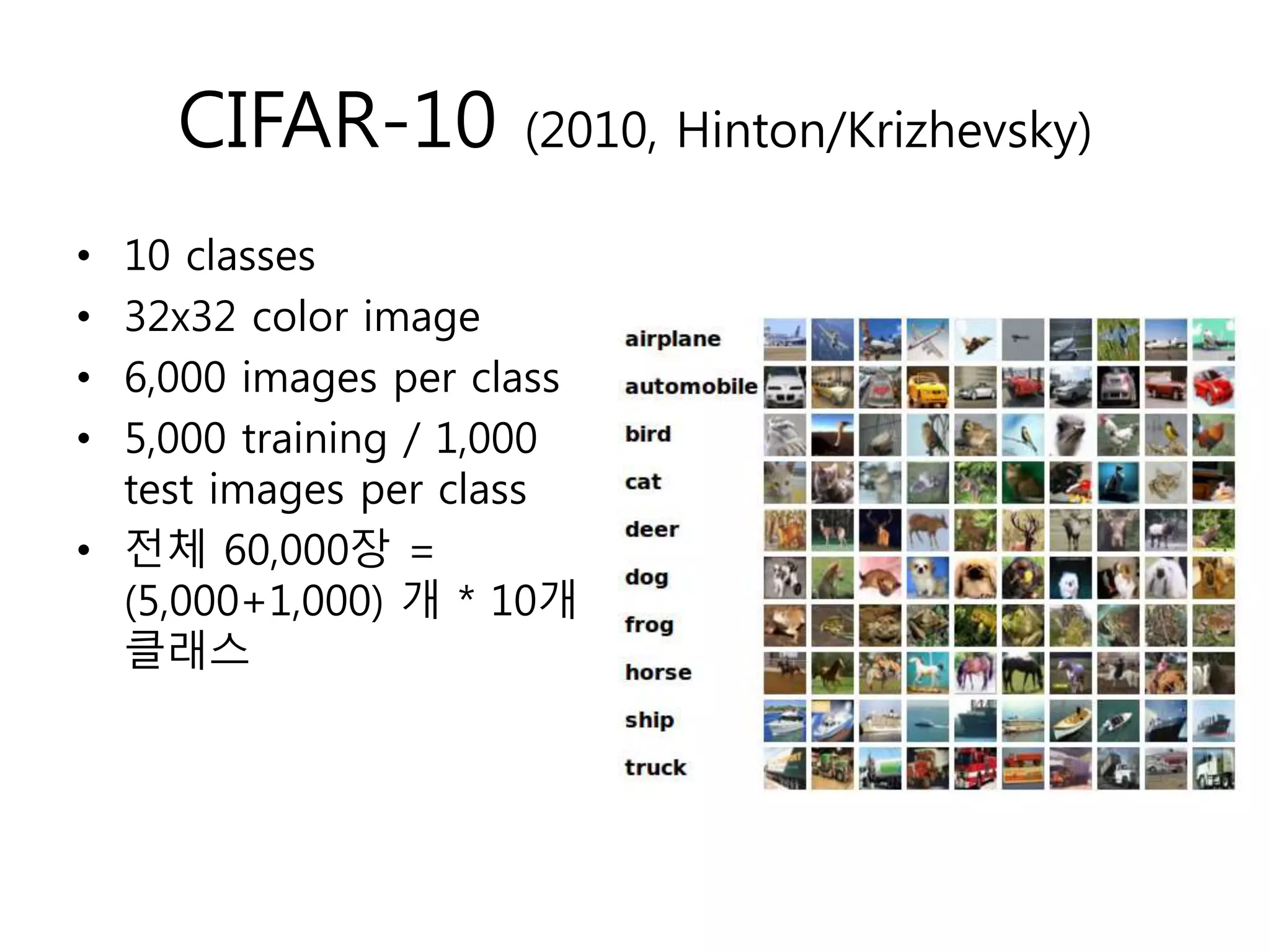 CIFAR-10 (2010, Hinton/Krizhevsky)

• 10 classes
• 32x32 color image
• 6,000 images per class
• 5,000 training / 1,000 test images per class
• 전체 60,000장 = (5,000+1,000) 개 * 10개 클래스

airplane
automobile
bird
cat
deer
dog
frog
horse
ship
truck